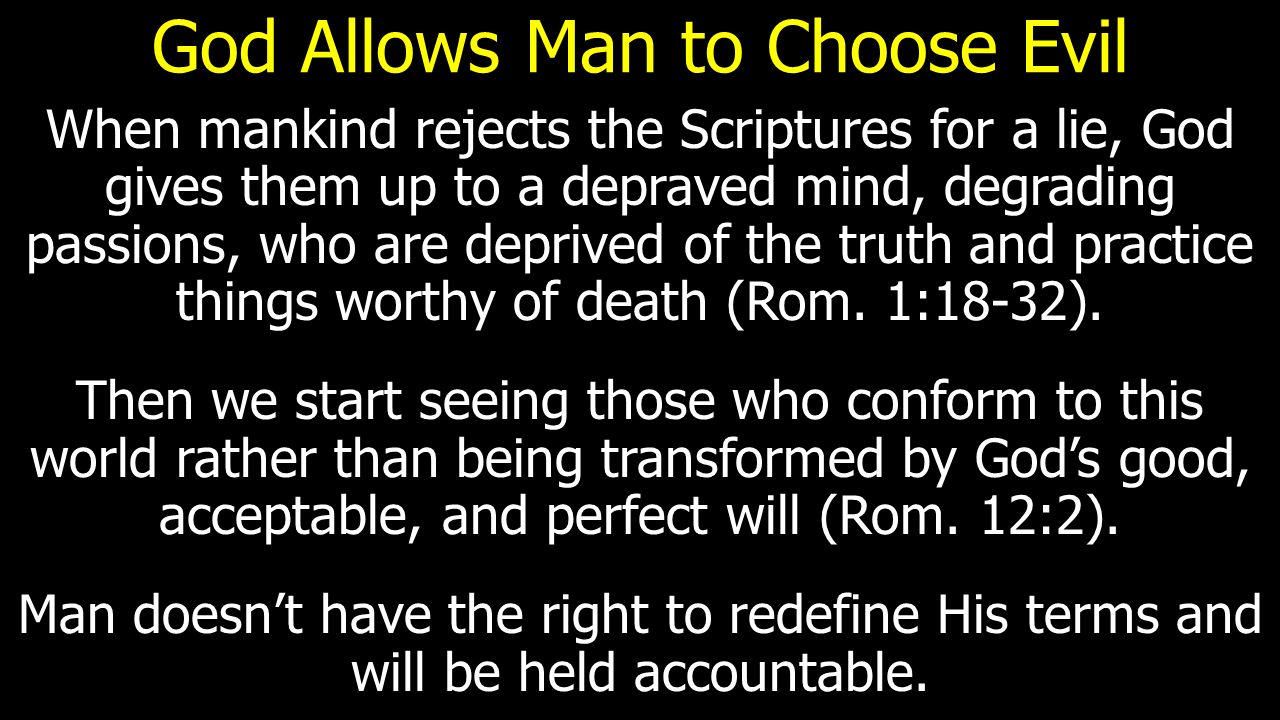 God Allows Man to Choose Evil

When mankind rejects the Scriptures for a lie, God gives them up to a depraved mind, degrading passions, who are deprived of the truth and practice things worthy of death (Rom. 1:18-32).

Then we start seeing those who conform to this world rather than being transformed by God’s good, acceptable, and perfect will (Rom. 12:2).

Man doesn’t have the right to redefine His terms and will be held accountable.